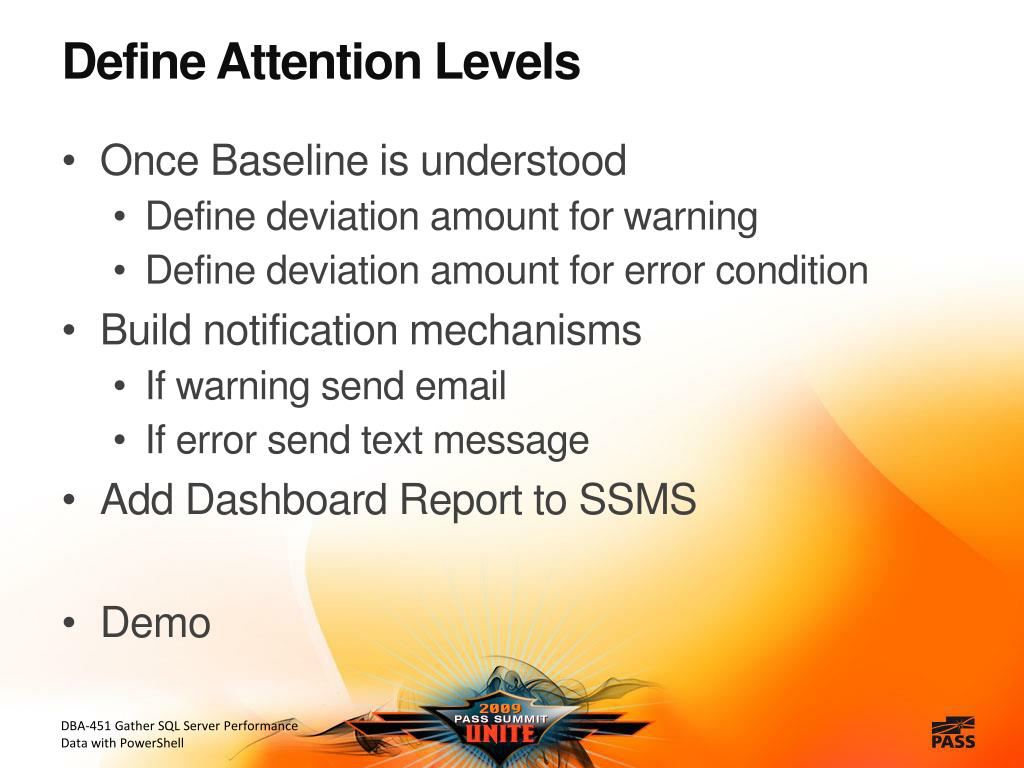 Define Attention Levels

• Once Baseline is understood
  • Define deviation amount for warning
  • Define deviation amount for error condition
• Build notification mechanisms
  • If warning send email
  • If error send text message
• Add Dashboard Report to SSMS

• Demo

DBA-451 Gather SQL Server Performance Data with PowerShell

2009 PASS SUMMIT UNITE

PASS